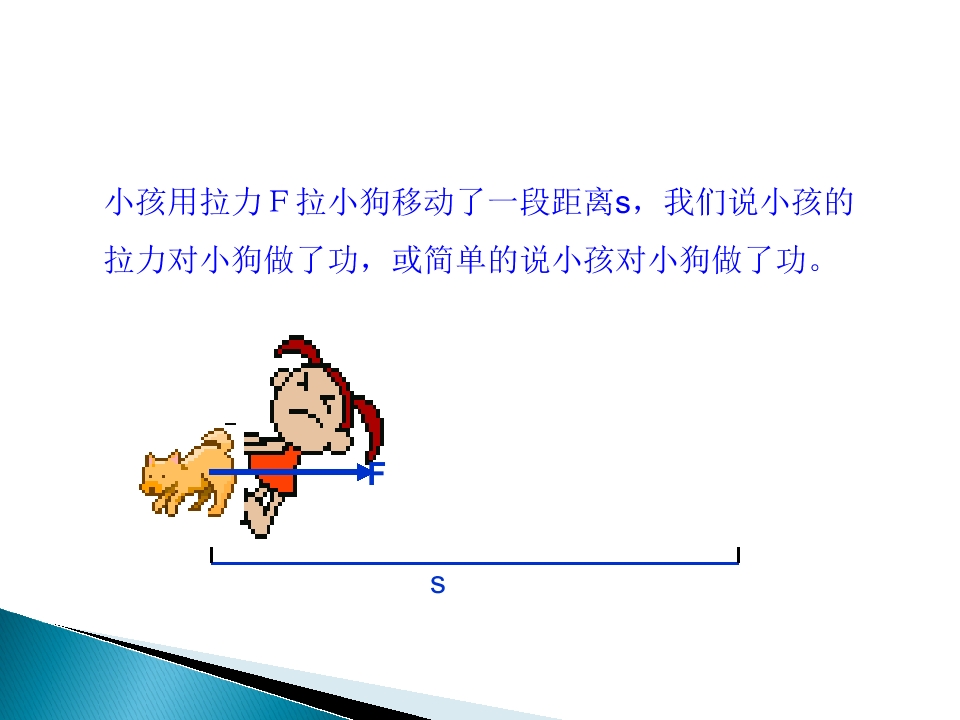 小孩用拉力F拉小狗移动了一段距离s，我们说小孩的拉力对小狗做了功，或简单的说小孩对小狗做了功。

F

s